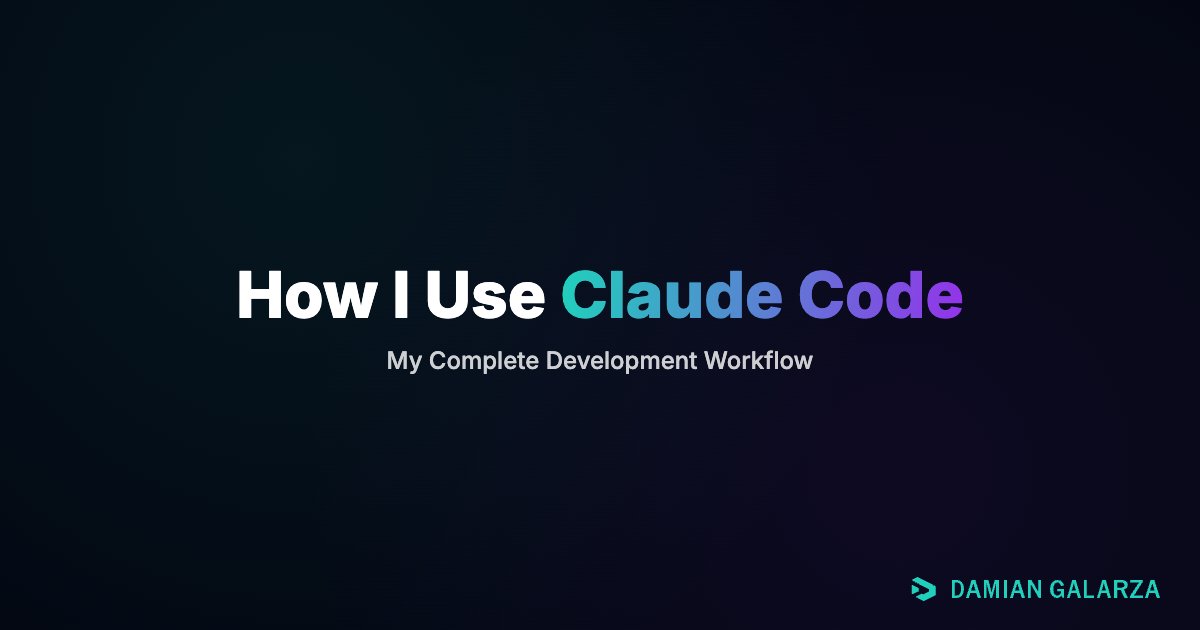 How I Use Claude Code

My Complete Development Workflow

DAMIAN GALARZA